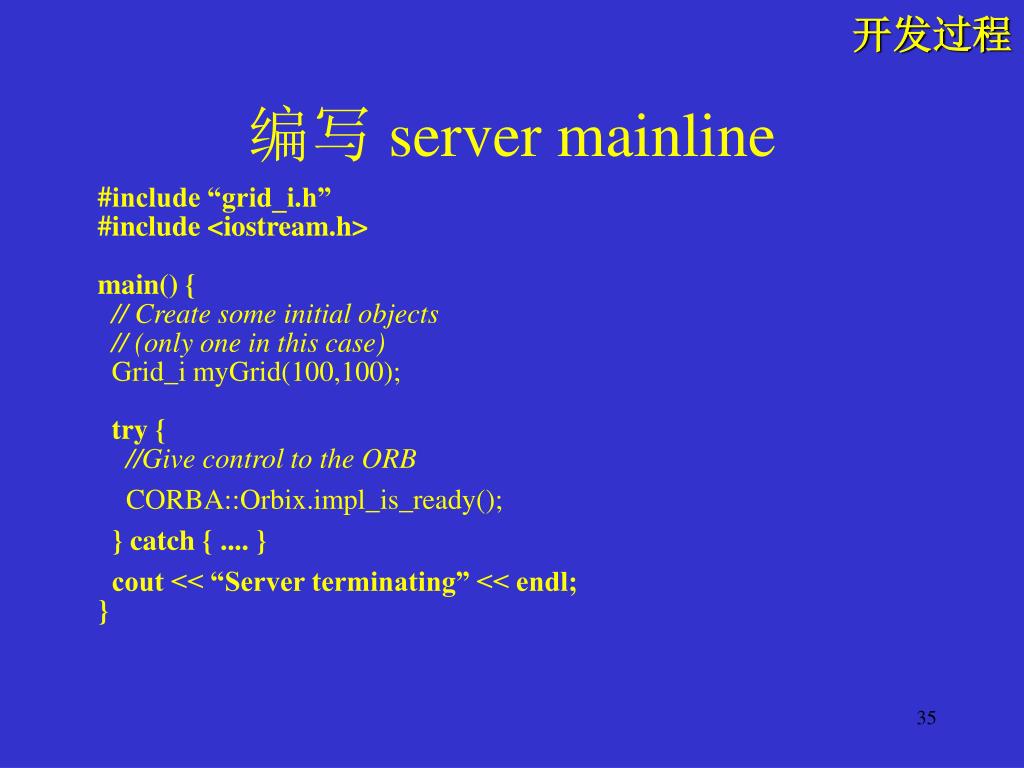 开发过程

编写 server mainline

#include “grid_i.h”
#include <iostream.h>

main() {
// Create some initial objects
// (only one in this case)
Grid_i myGrid(100,100);

try {
//Give control to the ORB
CORBA::Orbix.impl_is_ready();
} catch { .... }
cout << “Server terminating” << endl;
}

35